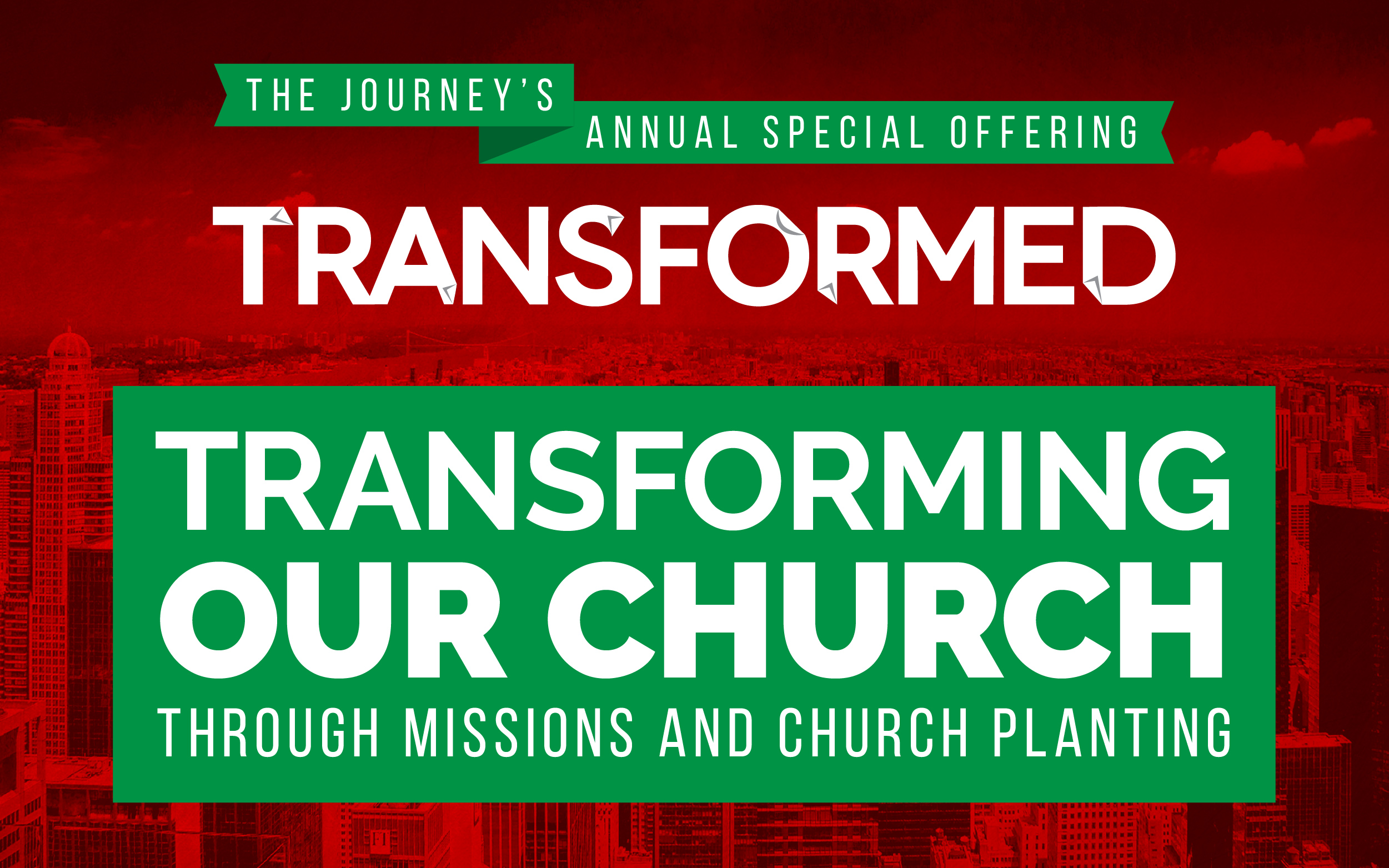 THE JOURNEY'S
ANNUAL SPECIAL OFFERING

TRANSFORMED

TRANSFORMING OUR CHURCH
THROUGH MISSIONS AND CHURCH PLANTING